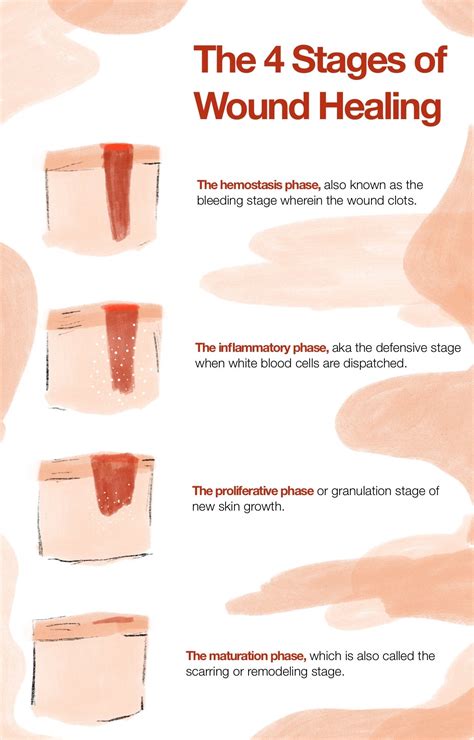 The 4 Stages of Wound Healing

The hemostasis phase, also known as the bleeding stage wherein the wound clots.

The inflammatory phase, aka the defensive stage when white blood cells are dispatched.

The proliferative phase or granulation stage of new skin growth.

The maturation phase, which is also called the scarring or remodeling stage.